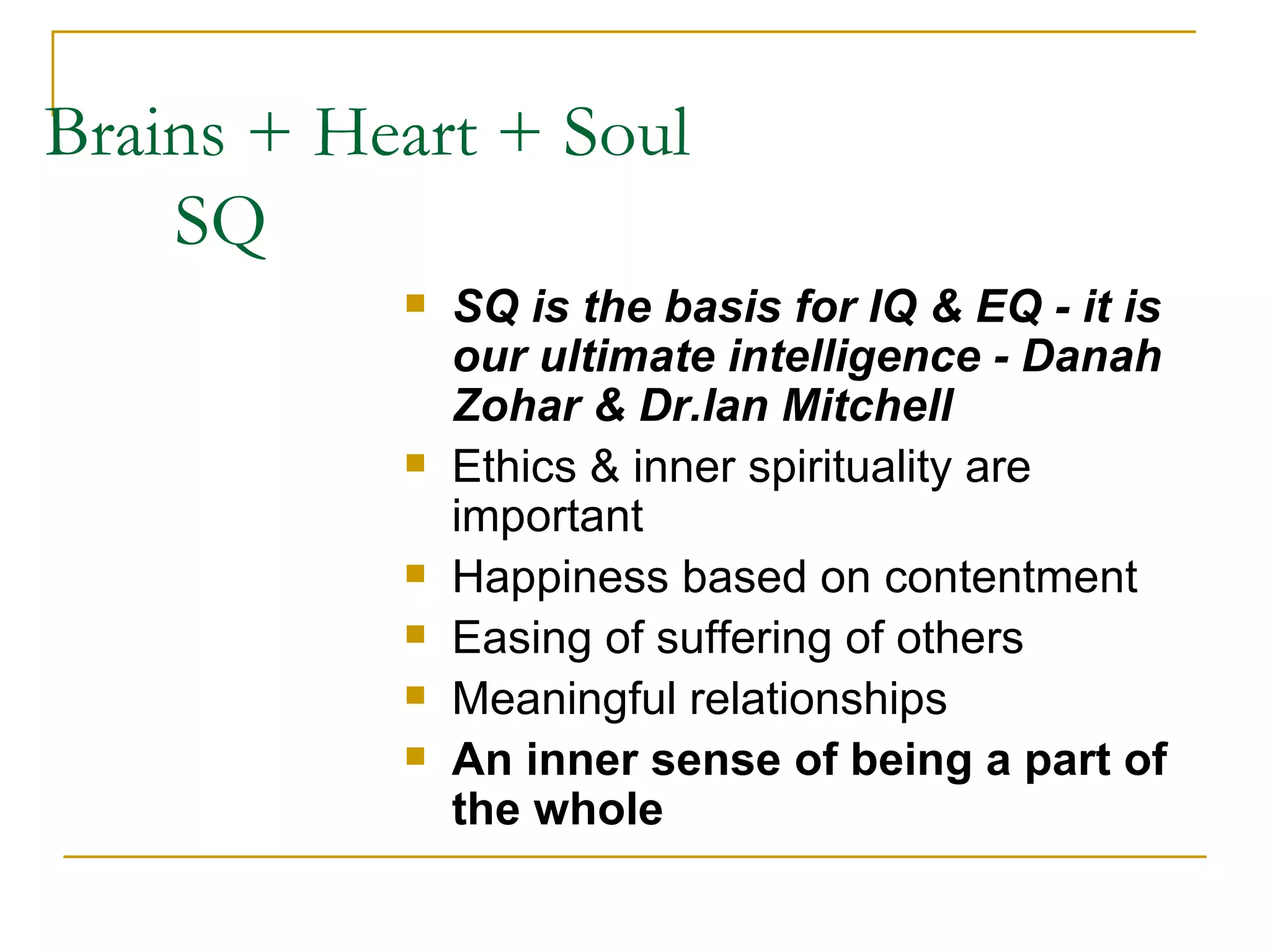 Brains + Heart + Soul
SQ

- SQ is the basis for IQ & EQ - it is our ultimate intelligence - Danah Zohar & Dr.Ian Mitchell
- Ethics & inner spirituality are important
- Happiness based on contentment
- Easing of suffering of others
- Meaningful relationships
- An inner sense of being a part of the whole